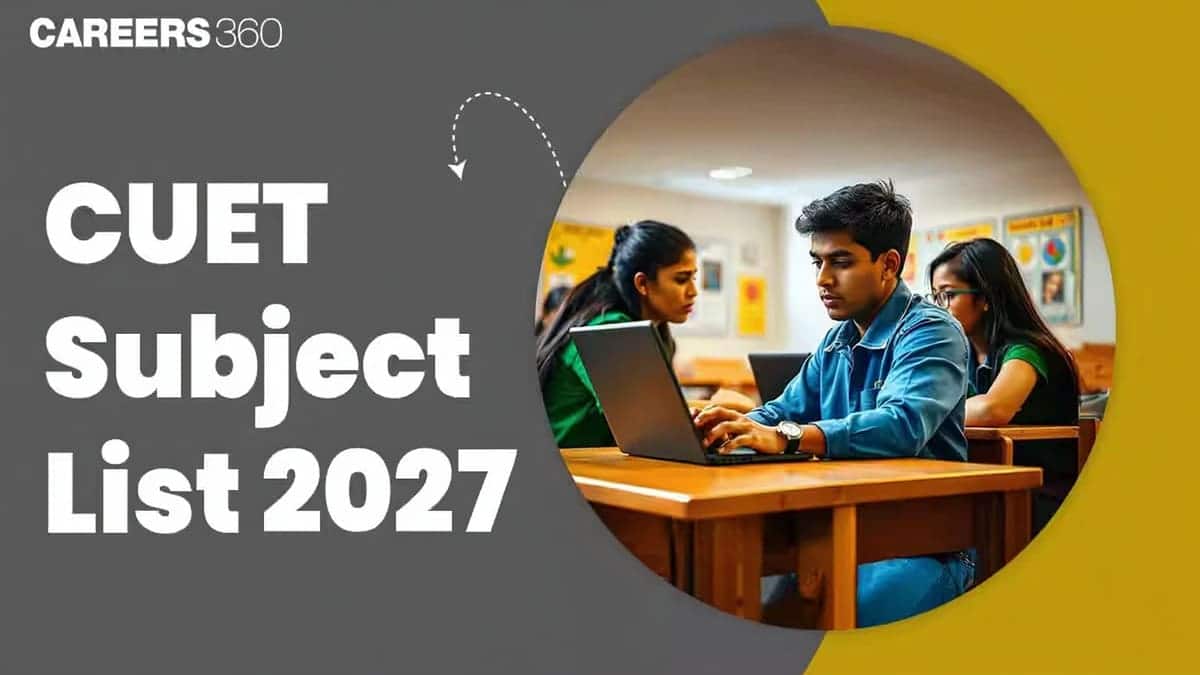 CAREERS360

CUET Subject List 2027